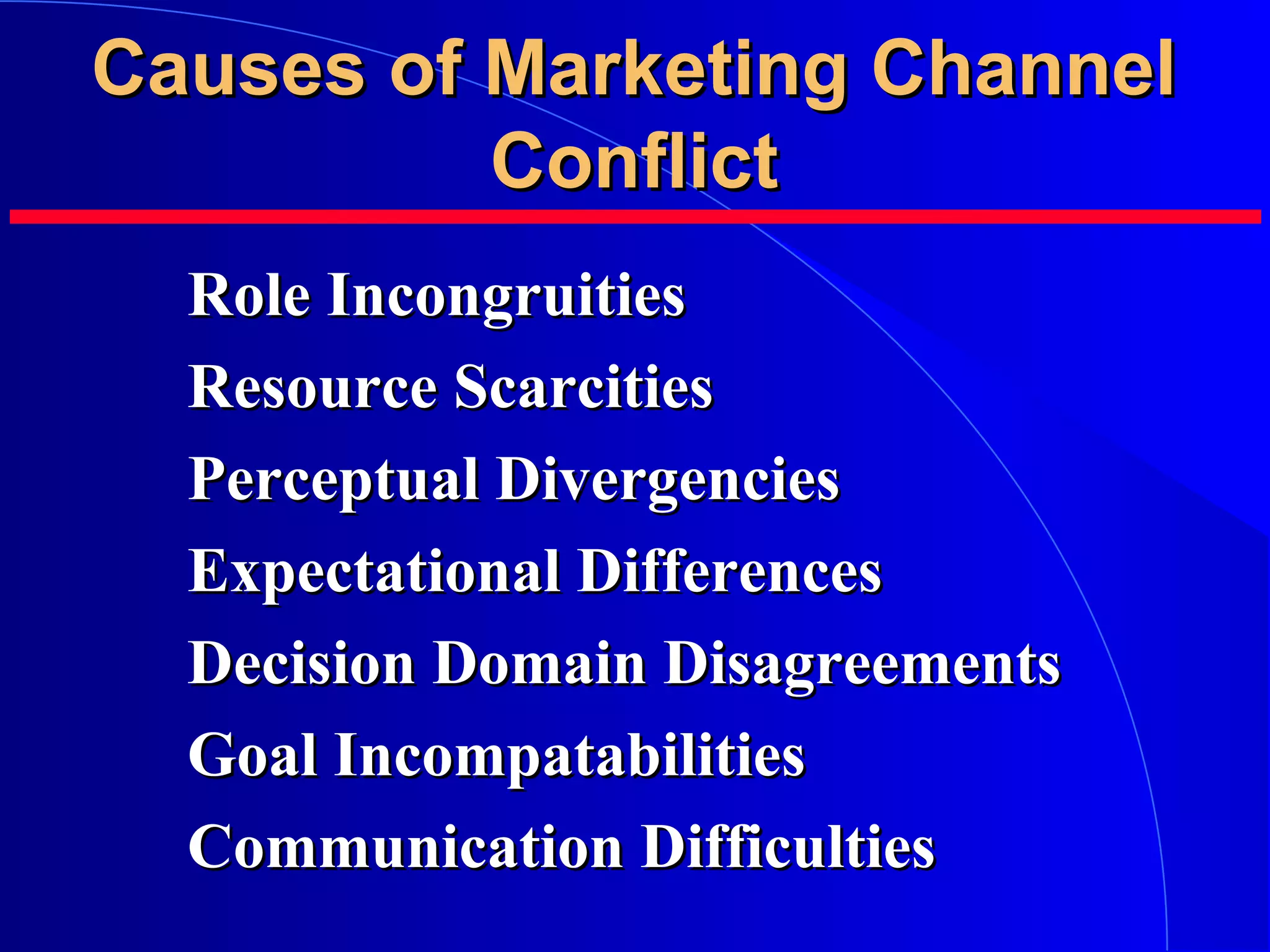 Causes of Marketing Channel Conflict

Role Incongruities

Resource Scarcities

Perceptual Divergencies

Expectational Differences

Decision Domain Disagreements

Goal Incompatabilities

Communication Difficulties